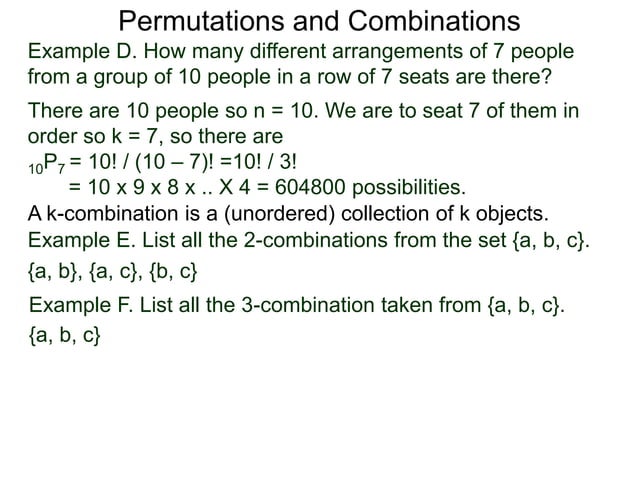 Permutations and Combinations

Example D. How many different arrangements of 7 people from a group of 10 people in a row of 7 seats are there?

There are 10 people so n = 10. We are to seat 7 of them in order so k = 7, so there are
${}_{10}P_7$ = 10! / (10 – 7)! =10! / 3!
= 10 x 9 x 8 x .. X 4 = 604800 possibilities.
A k-combination is a (unordered) collection of k objects.
Example E. List all the 2-combinations from the set {a, b, c}.
{a, b}, {a, c}, {b, c}

Example F. List all the 3-combination taken from {a, b, c}.
{a, b, c}